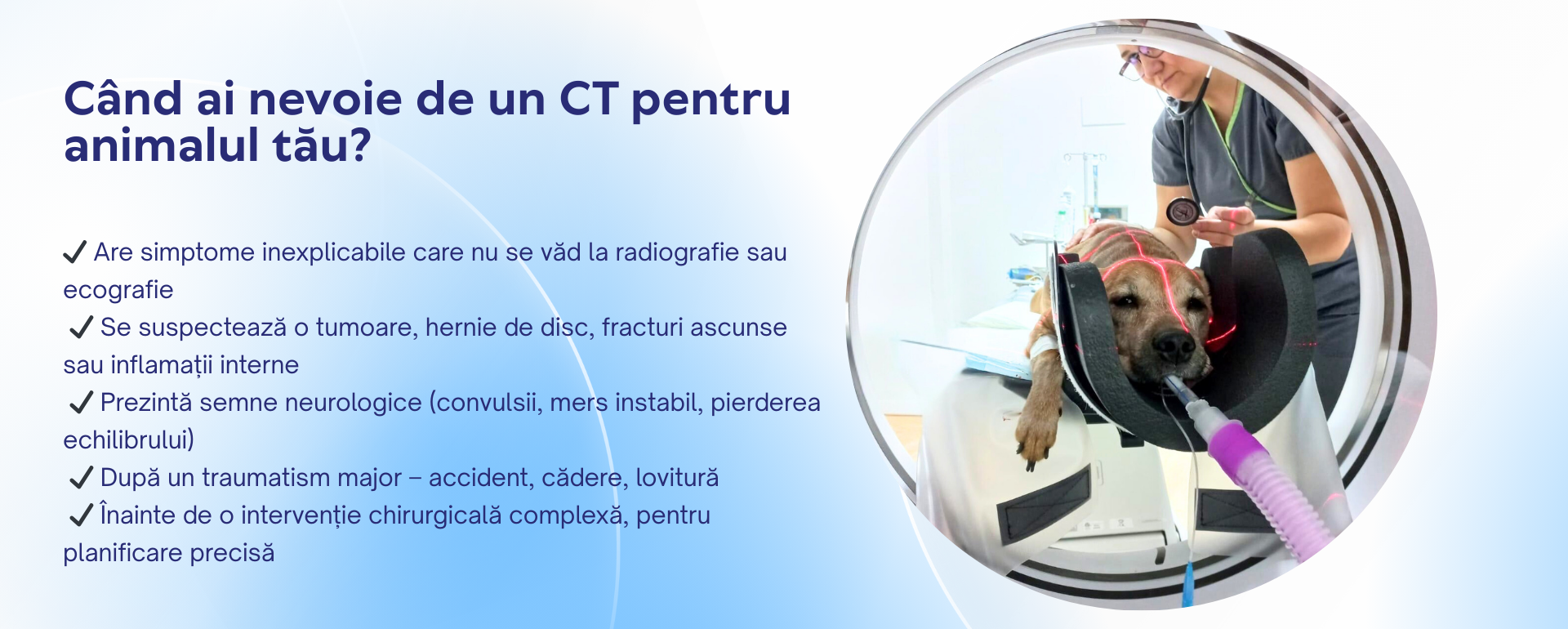 Când ai nevoie de un CT pentru animalul tău?

✓ Are simptome inexplicabile care nu se văd la radiografie sau ecografie
✓ Se suspectează o tumoare, hernie de disc, fracturi ascunse sau inflamații interne
✓ Prezintă semne neurologice (convulsii, mers instabil, pierderea echilibrului)
✓ După un traumatism major – accident, cădere, lovitură
✓ Înainte de o intervenție chirurgicală complexă, pentru planificare precisă